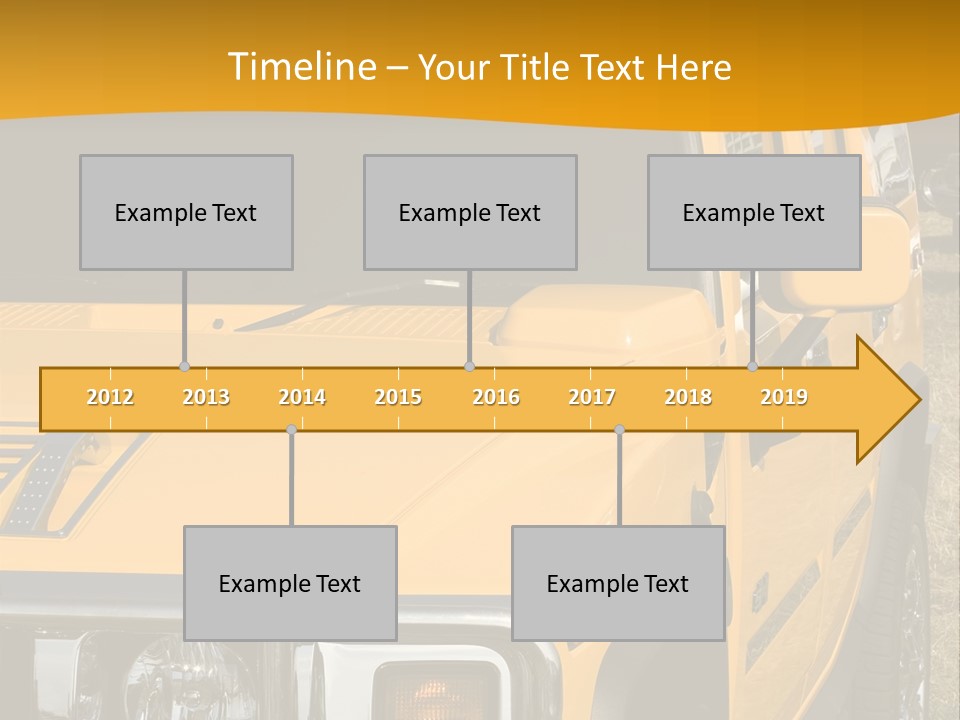 Timeline – Your Title Text Here

Example Text

Example Text

Example Text

2012 2013 2014 2015 2016 2017 2018 2019

Example Text

Example Text